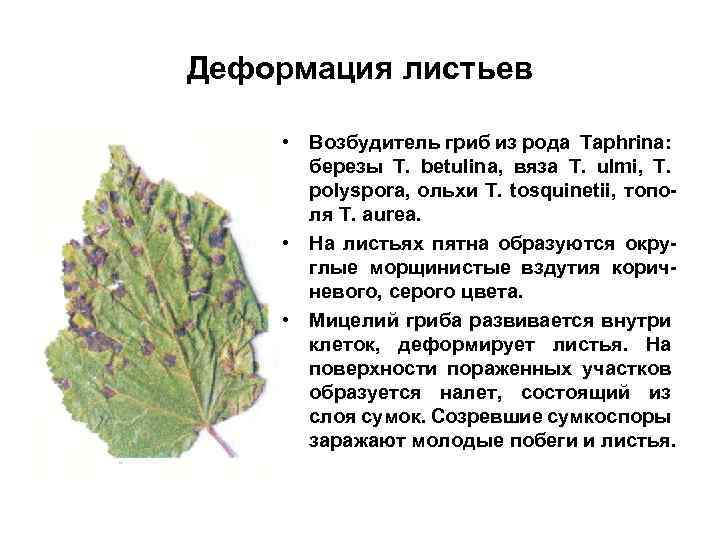 Деформация листьев

• Возбудитель гриб из рода Taphrina: березы T. betulina, вяза T. ulmi, T. polyspora, ольхи T. tosquinetii, тополя T. aurea.

• На листьях пятна образуются округлые морщинистые вздутия коричневого, серого цвета.

• Мицелий гриба развивается внутри клеток, деформирует листья. На поверхности пораженных участков образуется налет, состоящий из слоя сумок. Созревшие сумкоспоры заражают молодые побеги и листья.